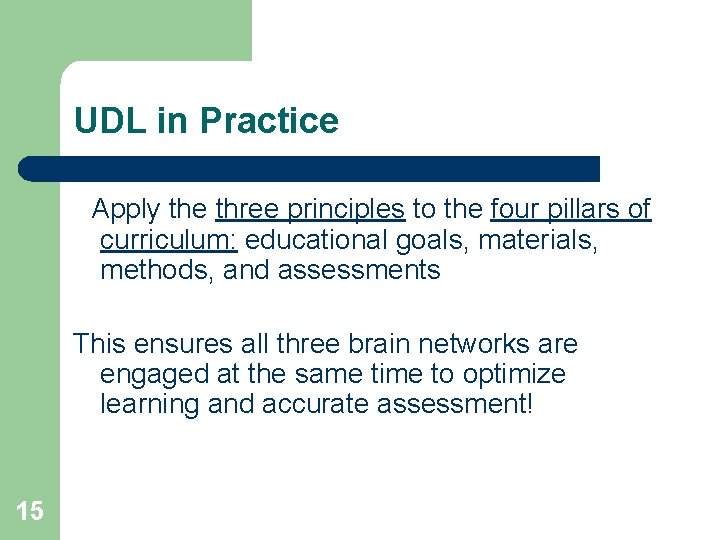 UDL in Practice

Apply the three principles to the four pillars of curriculum: educational goals, materials, methods, and assessments

This ensures all three brain networks are engaged at the same time to optimize learning and accurate assessment!

15